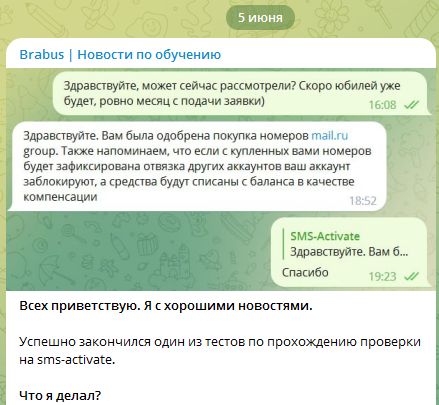 5 июня

Brabus | Новости по обучению

Здравствуйте, может сейчас рассмотрели? Скоро юбилей уже будет, ровно месяц с подачи заявки)
16:08

Здравствуйте. Вам была одобрена покупка номеров mail.ru group. Также напоминаем, что если с купленных вами номеров будет зафиксирована отвязка других аккаунтов ваш аккаунт заблокируют, а средства будут списаны с баланса в качестве компенсации
18:52

SMS-Activate
Здравствуйте. Вам б...
Спасибо
19:23

Всех приветствую. Я с хорошими новостями.

Успешно закончился один из тестов по прохождению проверки на sms-activate.

Что я делал?